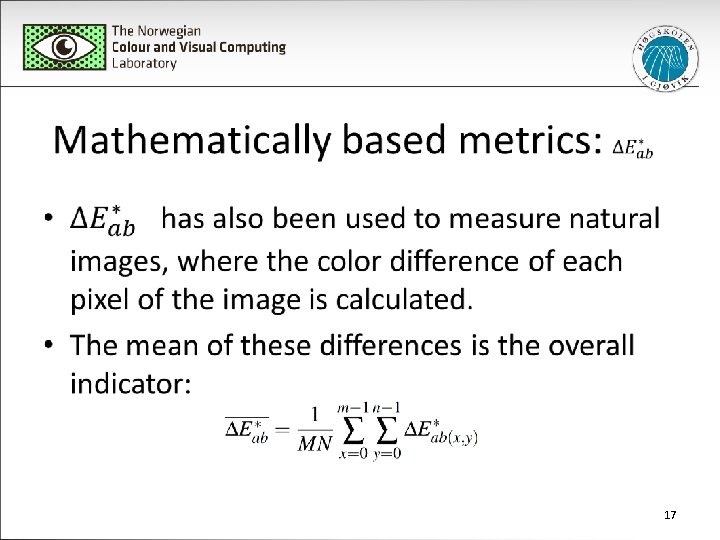 The Norwegian
Colour and Visual Computing
Laboratory

HØGSKOLEN I GJØVIK

Mathematically based metrics: $\Delta E^*_{ab}$

• $\Delta E^*_{ab}$ has also been used to measure natural images, where the color difference of each pixel of the image is calculated.

• The mean of these differences is the overall indicator:

$\overline{\Delta E^*_{ab}} = \frac{1}{MN} \sum_{x=0}^{m-1} \sum_{y=0}^{n-1} \Delta E^*_{ab(x,y)}$

17